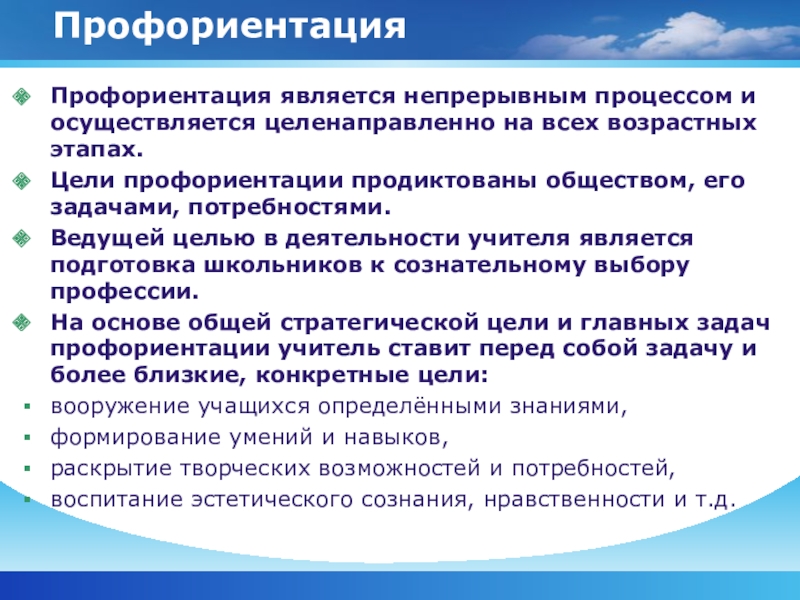 Профориентация

Профориентация является непрерывным процессом и осуществляется целенаправленно на всех возрастных этапах.

Цели профориентации продиктованы обществом, его задачами, потребностями.

Ведущей целью в деятельности учителя является подготовка школьников к сознательному выбору профессии.

На основе общей стратегической цели и главных задач профориентации учитель ставит перед собой задачу и более близкие, конкретные цели:

вооружение учащихся определёнными знаниями,

формирование умений и навыков,

раскрытие творческих возможностей и потребностей,

воспитание эстетического сознания, нравственности и т.д.